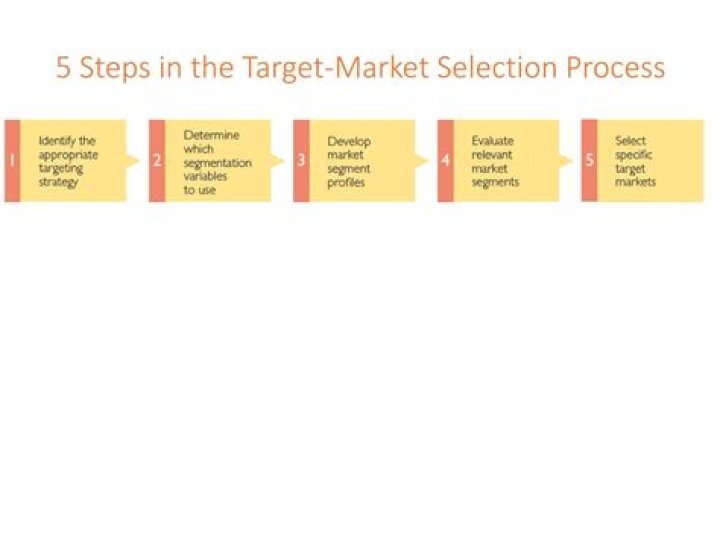 5 Steps in the Target-Market Selection Process

1 Identify the appropriate targeting strategy

2 Determine which segmentation variables to use

3 Develop market segment profiles

4 Evaluate relevant market segments

5 Select specific target markets